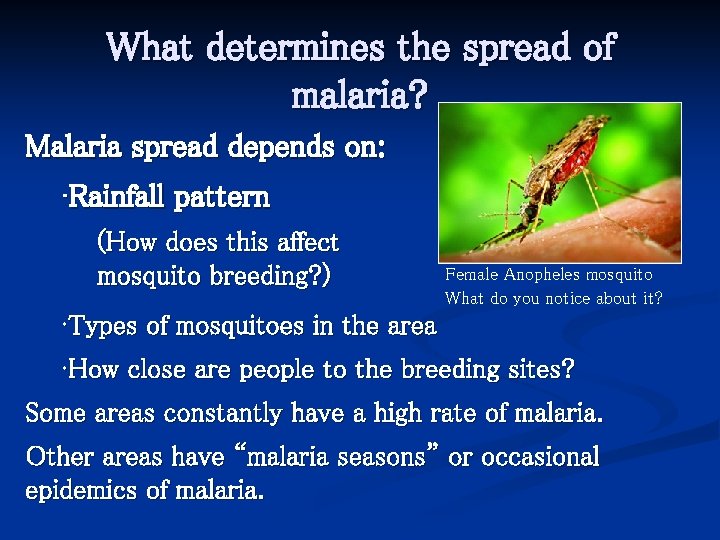 What determines the spread of malaria?

Malaria spread depends on:

·Rainfall pattern

(How does this affect mosquito breeding?)

Female Anopheles mosquito
What do you notice about it?

·Types of mosquitoes in the area

·How close are people to the breeding sites?

Some areas constantly have a high rate of malaria.

Other areas have “malaria seasons” or occasional epidemics of malaria.